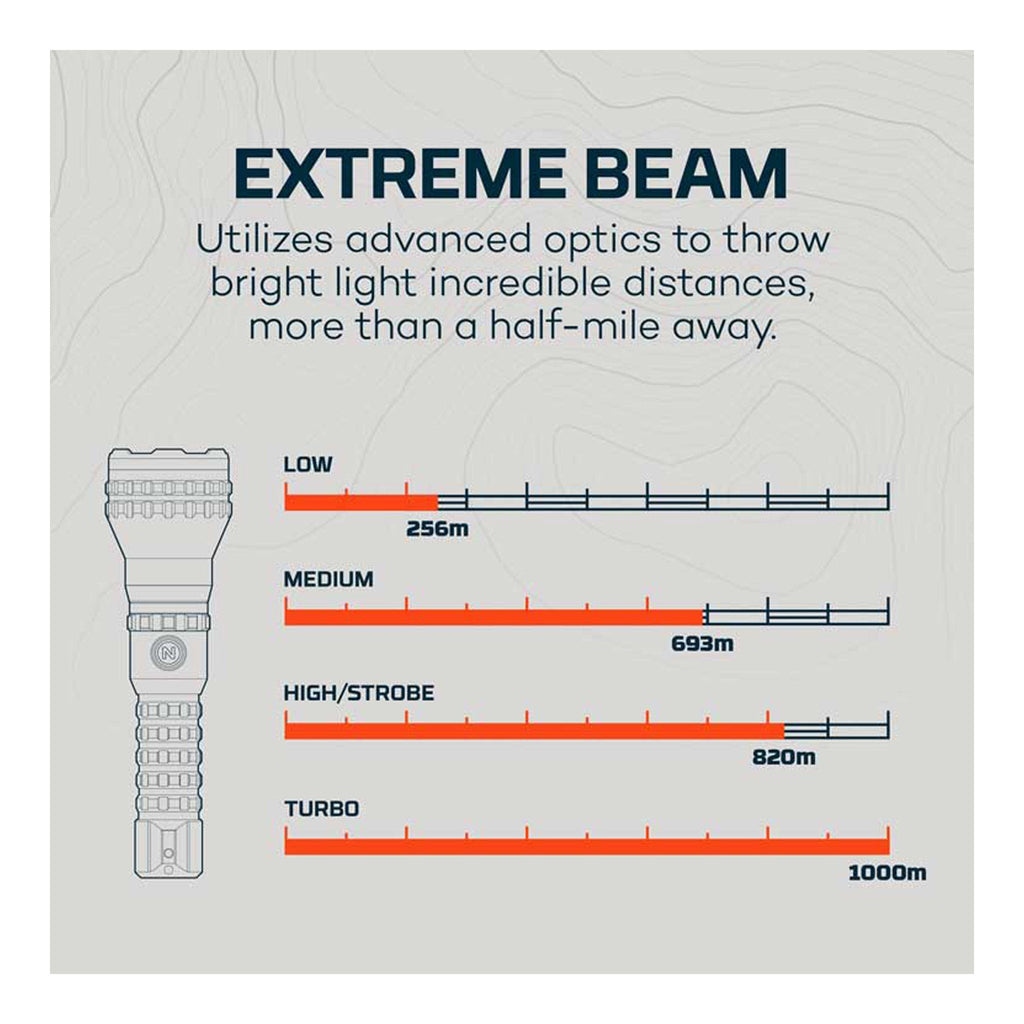 EXTREME BEAM

Utilizes advanced optics to throw bright light incredible distances, more than a half-mile away.

N

LOW

256m

MEDIUM

693m

HIGH/STROBE

820m

TURBO

1000m